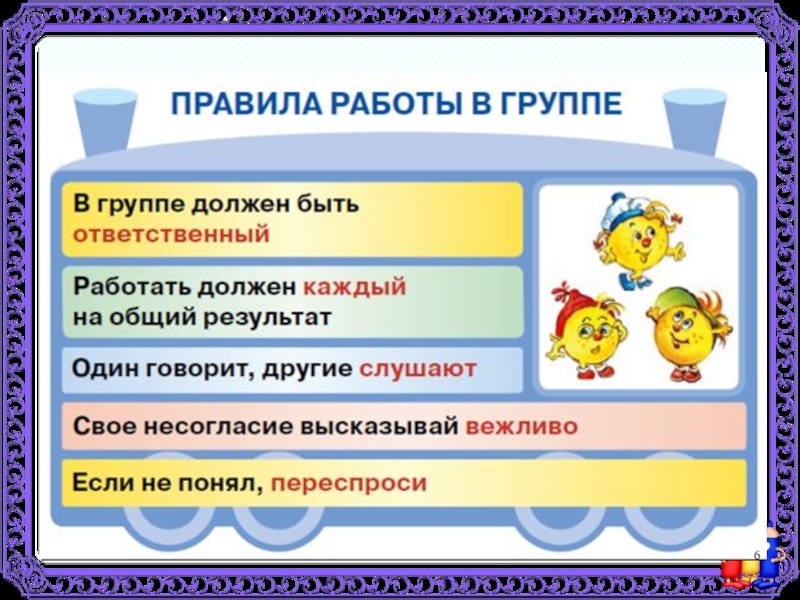 ПРАВИЛА РАБОТЫ В ГРУППЕ

В группе должен быть ответственный

Работать должен каждый на общий результат

Один говорит, другие слушают

Свое несогласие высказывай вежливо

Если не понял, переспроси

6